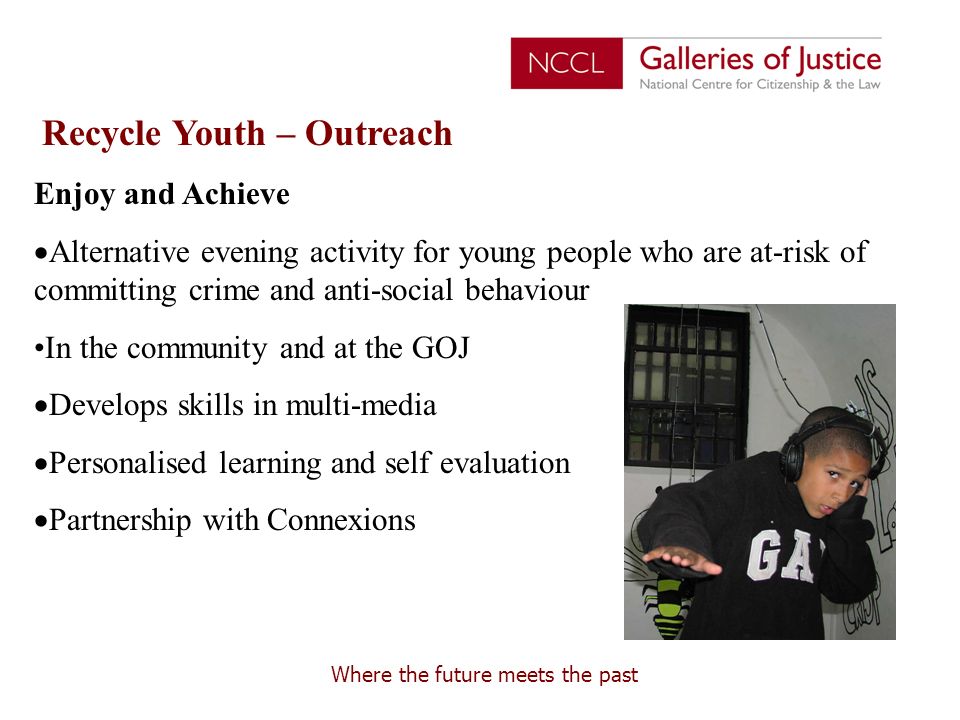 NCCL Galleries of Justice
National Centre for Citizenship & the Law

Recycle Youth – Outreach

Enjoy and Achieve

•Alternative evening activity for young people who are at-risk of committing crime and anti-social behaviour

•In the community and at the GOJ

•Develops skills in multi-media

•Personalised learning and self evaluation

•Partnership with Connexions

GA

Where the future meets the past